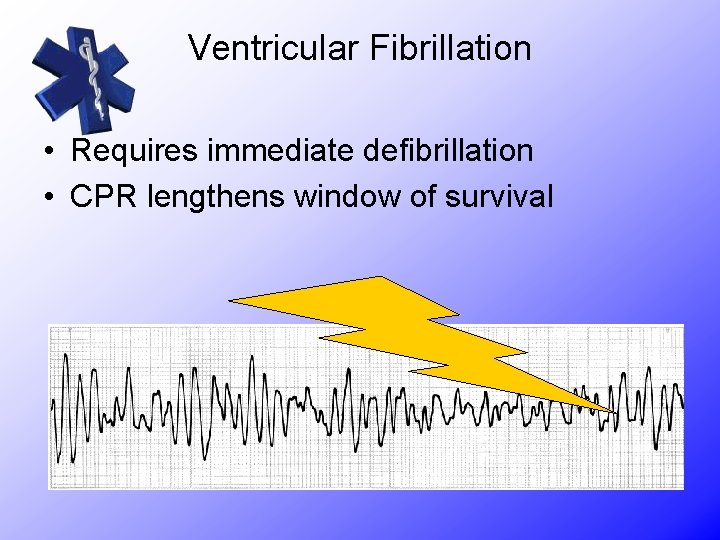 Ventricular Fibrillation

• Requires immediate defibrillation
• CPR lengthens window of survival